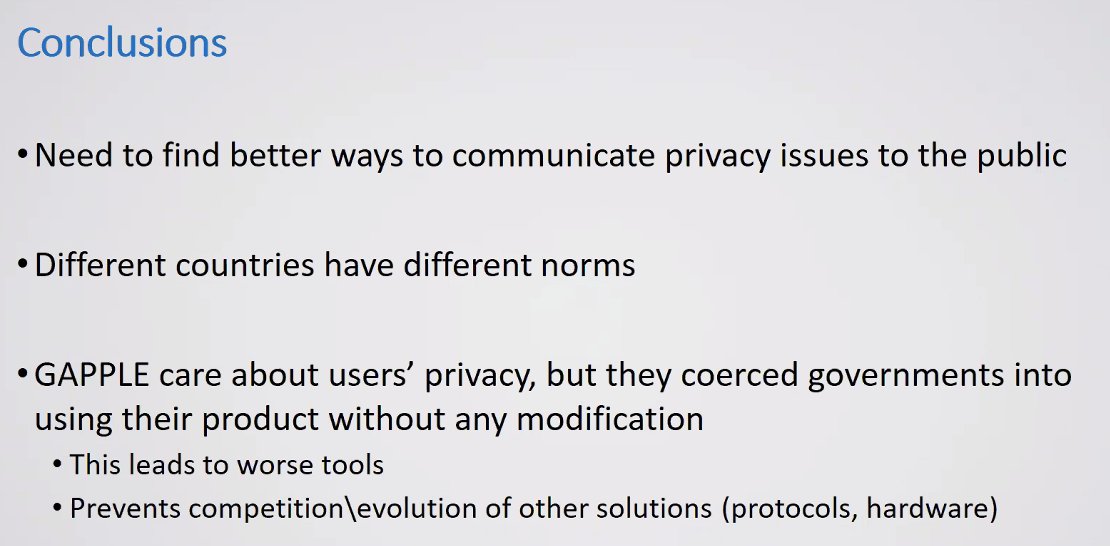 Conclusions

• Need to find better ways to communicate privacy issues to the public

• Different countries have different norms

• GAPPLE care about users' privacy, but they coerced governments into using their product without any modification
 • This leads to worse tools
 • Prevents competition\evolution of other solutions (protocols, hardware)